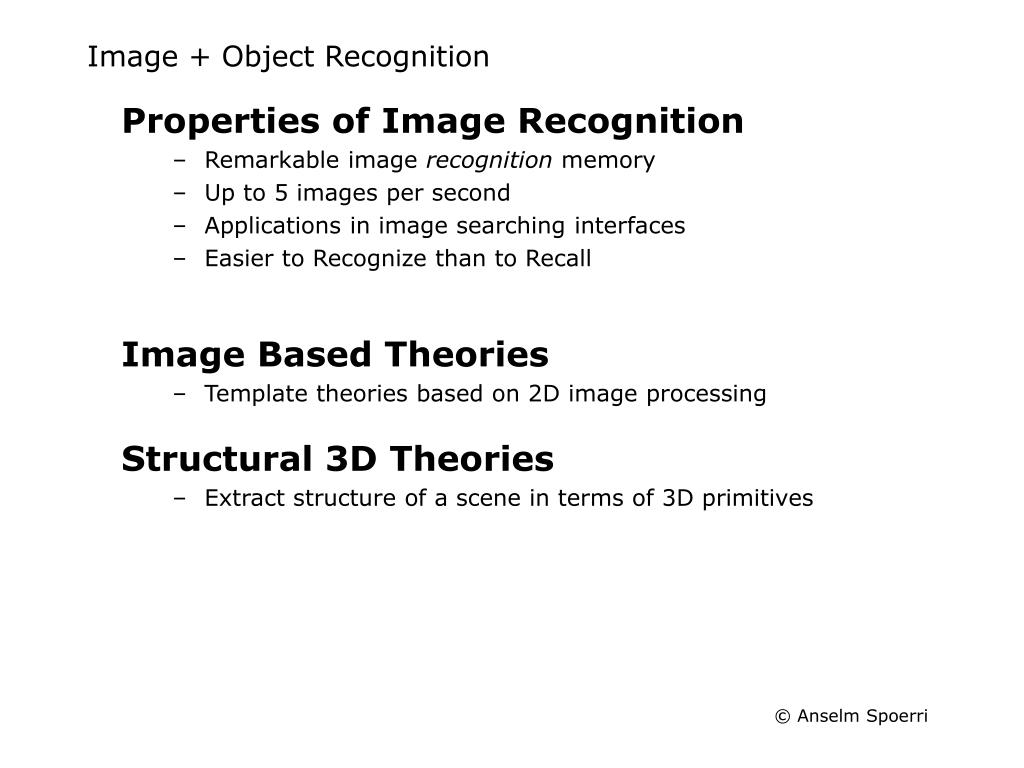 Image + Object Recognition

Properties of Image Recognition
– Remarkable image recognition memory
– Up to 5 images per second
– Applications in image searching interfaces
– Easier to Recognize than to Recall

Image Based Theories
– Template theories based on 2D image processing

Structural 3D Theories
– Extract structure of a scene in terms of 3D primitives

© Anselm Spoerri